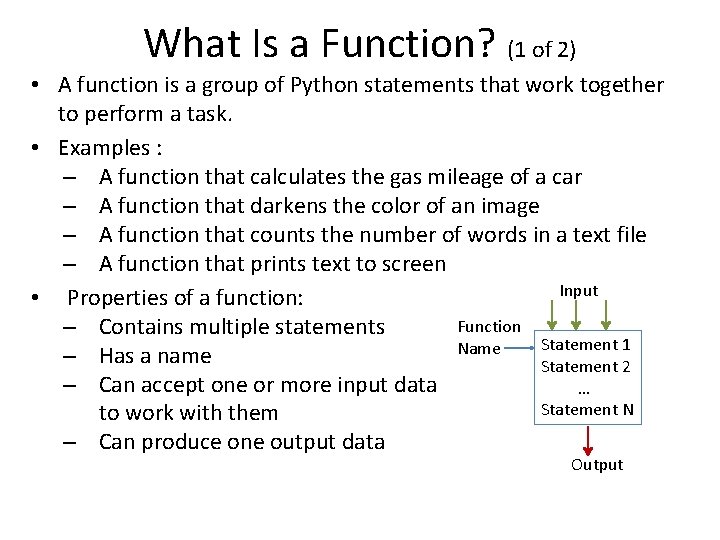 What Is a Function? (1 of 2)

• A function is a group of Python statements that work together to perform a task.

• Examples :
– A function that calculates the gas mileage of a car
– A function that darkens the color of an image
– A function that counts the number of words in a text file
– A function that prints text to screen

• Properties of a function:
– Contains multiple statements
– Has a name
– Can accept one or more input data to work with them
– Can produce one output data

Input

Function Name

Statement 1
Statement 2
…
Statement N

Output